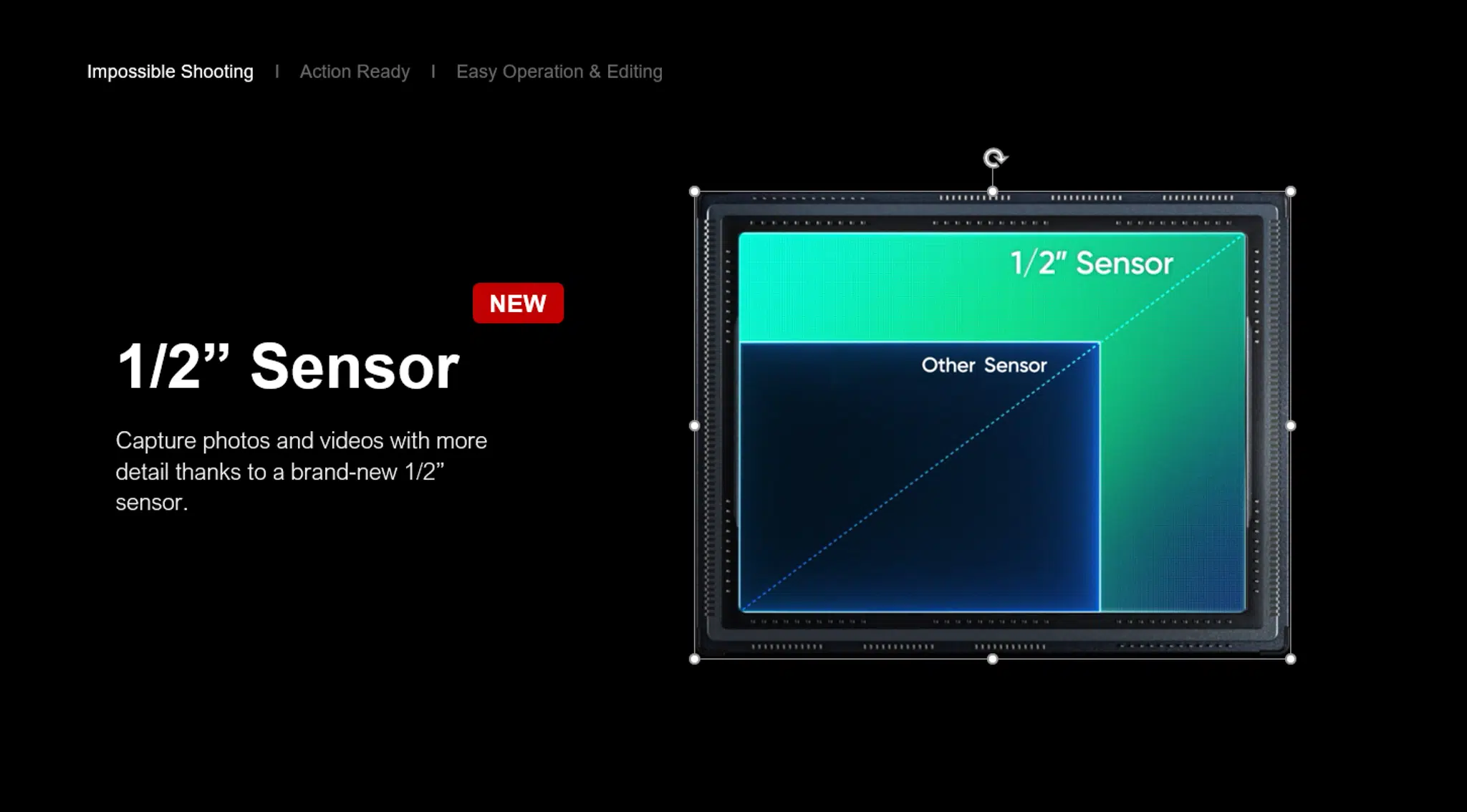 Impossible Shooting I Action Ready I Easy Operation & Editing

NEW

1/2” Sensor

Capture photos and videos with more detail thanks to a brand-new 1/2” sensor.

1/2" Sensor

Other Sensor